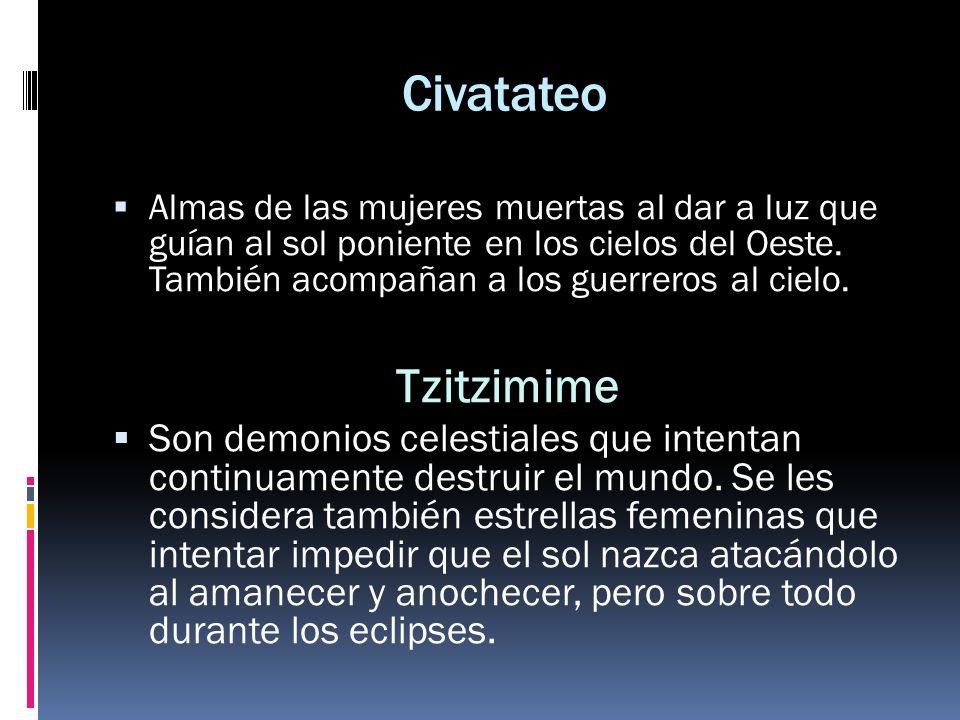 Civatateo

▪ Almas de las mujeres muertas al dar a luz que guían al sol poniente en los cielos del Oeste. También acompañan a los guerreros al cielo.

Tzitzimime

▪ Son demonios celestiales que intentan continuamente destruir el mundo. Se les considera también estrellas femeninas que intentar impedir que el sol nazca atacándolo al amanecer y anochecer, pero sobre todo durante los eclipses.